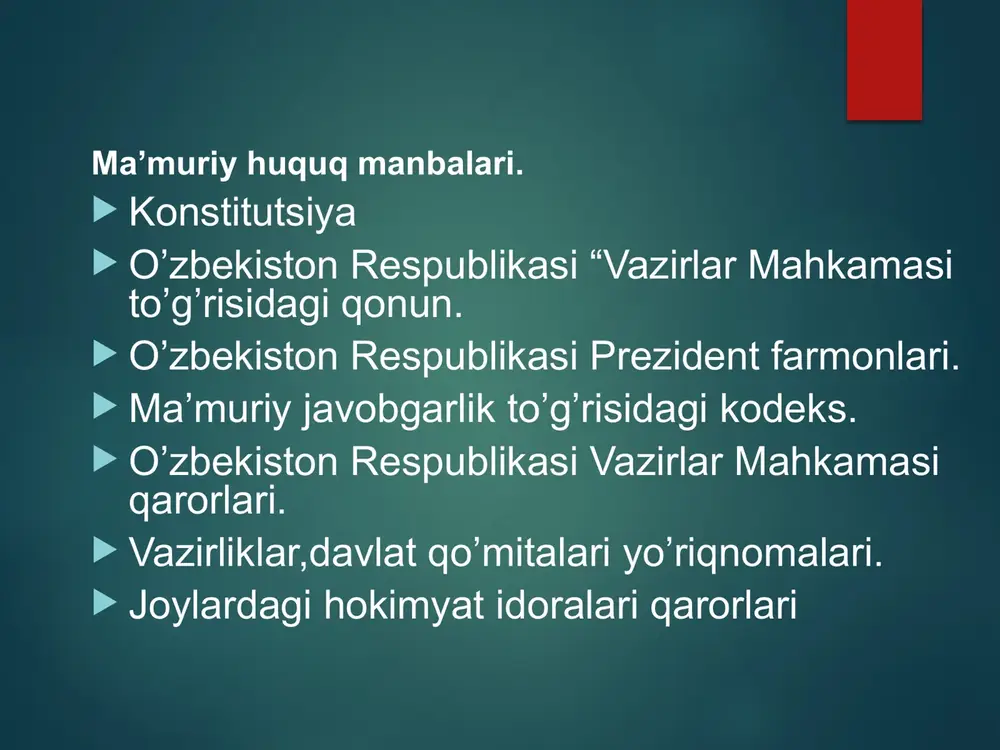 Ma’muriy huquq manbalari.

Konstitutsiya

O’zbekiston Respublikasi “Vazirlar Mahkamasi to’g’risidagi qonun.

O’zbekiston Respublikasi Prezident farmonlari.

Ma’muriy javobgarlik to’g’risidagi kodeks.

O’zbekiston Respublikasi Vazirlar Mahkamasi qarorlari.

Vazirliklar,davlat qo’mitalari yo’riqnomalari.

Joylardagi hokimyat idoralari qarorlari